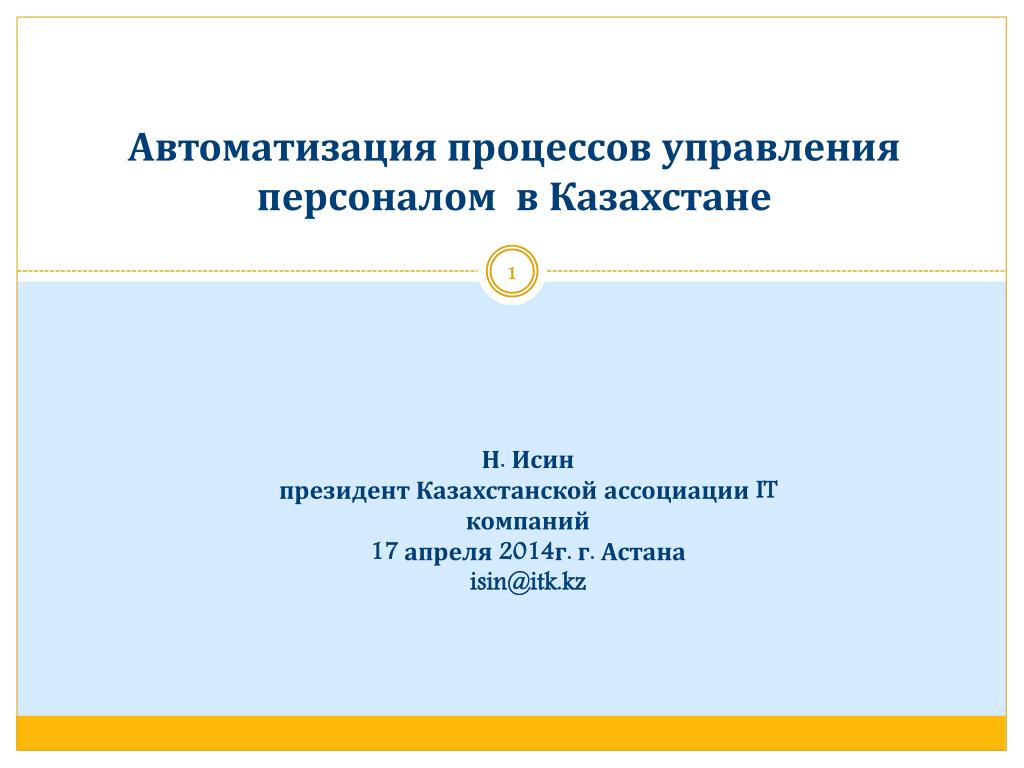 Автоматизация процессов управления персоналом в Казахстане

1

Н. Исин
президент Казахстанской ассоциации IT компаний
17 апреля 2014г. г. Астана
isin@itk.kz